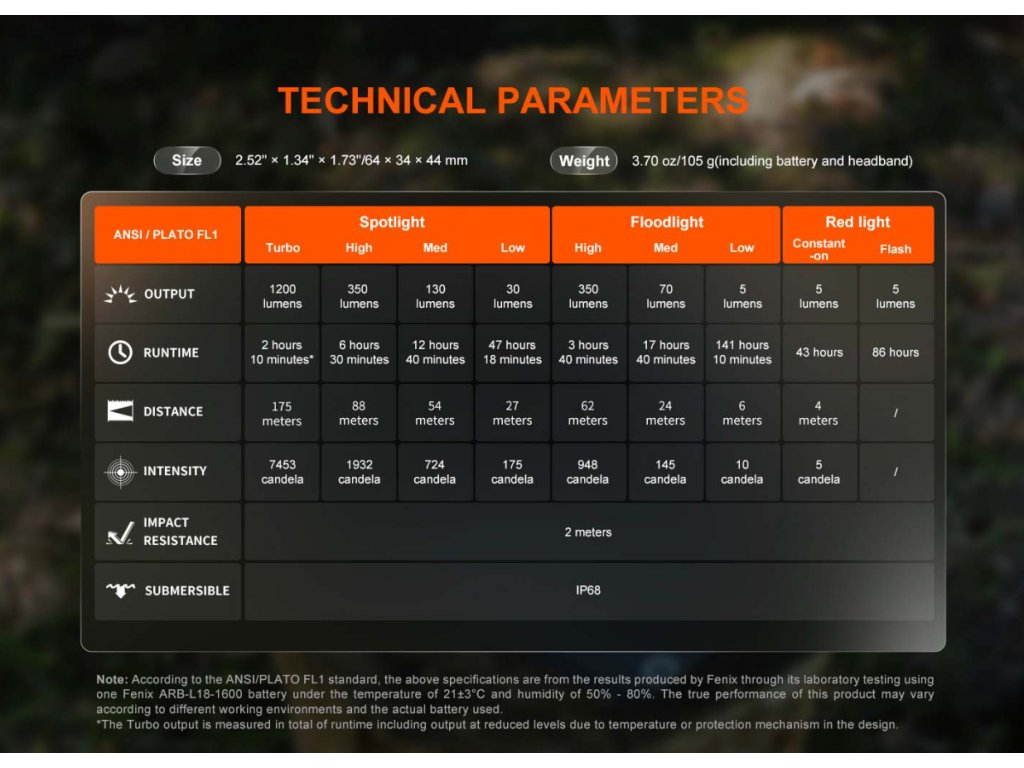 TECHNICAL PARAMETERS

Size 2.52" × 1.34" × 1.73"/64 × 34 × 44 mm

Weight 3.70 oz/105 g(including battery and headband)

| ANSI / PLATO FL1 | Spotlight Turbo | Spotlight High | Spotlight Med | Spotlight Low | Floodlight High | Floodlight Med | Floodlight Low | Red light Constant -on | Red light Flash |
|---|---|---|---|---|---|---|---|---|---|
| OUTPUT | 1200 lumens | 350 lumens | 130 lumens | 30 lumens | 350 lumens | 70 lumens | 5 lumens | 5 lumens | 5 lumens |
| RUNTIME | 2 hours 10 minutes* | 6 hours 30 minutes | 12 hours 40 minutes | 47 hours 18 minutes | 3 hours 40 minutes | 17 hours 40 minutes | 141 hours 10 minutes | 43 hours | 86 hours |
| DISTANCE | 175 meters | 88 meters | 54 meters | 27 meters | 62 meters | 24 meters | 6 meters | 4 meters | / |
| INTENSITY | 7453 candela | 1932 candela | 724 candela | 175 candela | 948 candela | 145 candela | 10 candela | 5 candela | / |
| IMPACT RESISTANCE | 2 meters | | | | | | | | |
| SUBMERSIBLE | IP68 | | | | | | | | |

Note: According to the ANSI/PLATO FL1 standard, the above specifications are from the results produced by Fenix through its laboratory testing using one Fenix ARB-L18-1600 battery under the temperature of 21±3°C and humidity of 50% - 80%. The true performance of this product may vary according to different working environments and the actual battery used.
*The Turbo output is measured in total of runtime including output at reduced levels due to temperature or protection mechanism in the design.